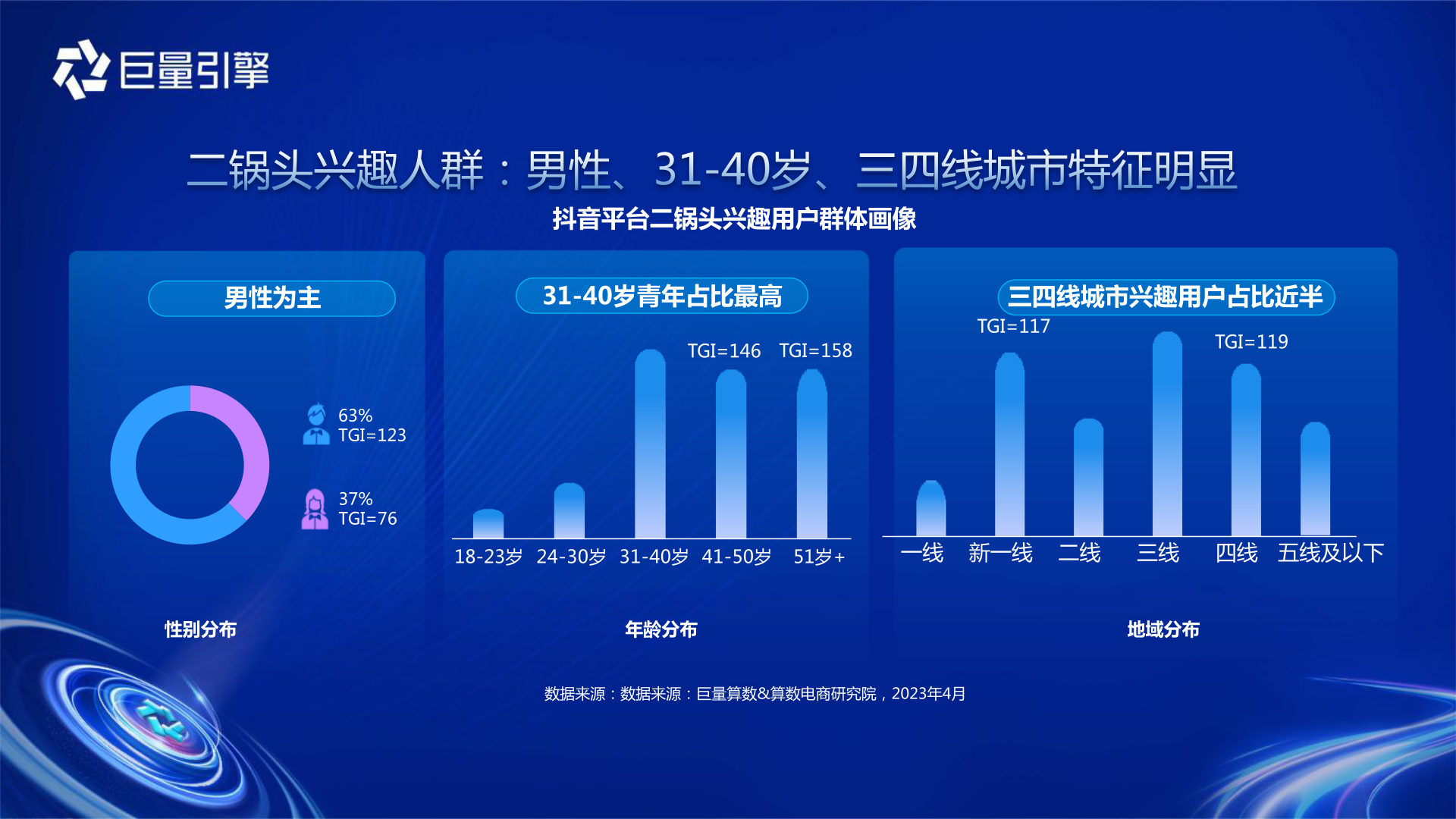 巨量引擎

二锅头兴趣人群：男性、31-40岁、三四线城市特征明显

抖音平台二锅头兴趣用户群体画像

男性为主

63%
TGI=123

37%
TGI=76

性别分布

31-40岁青年占比最高

TGI=146 TGI=158

18-23岁 24-30岁 31-40岁 41-50岁 51岁+

年龄分布

三四线城市兴趣用户占比近半

TGI=117 TGI=119

一线 新一线 二线 三线 四线 五线及以下

地域分布

数据来源：数据来源：巨量算数&算数电商研究院，2023年4月